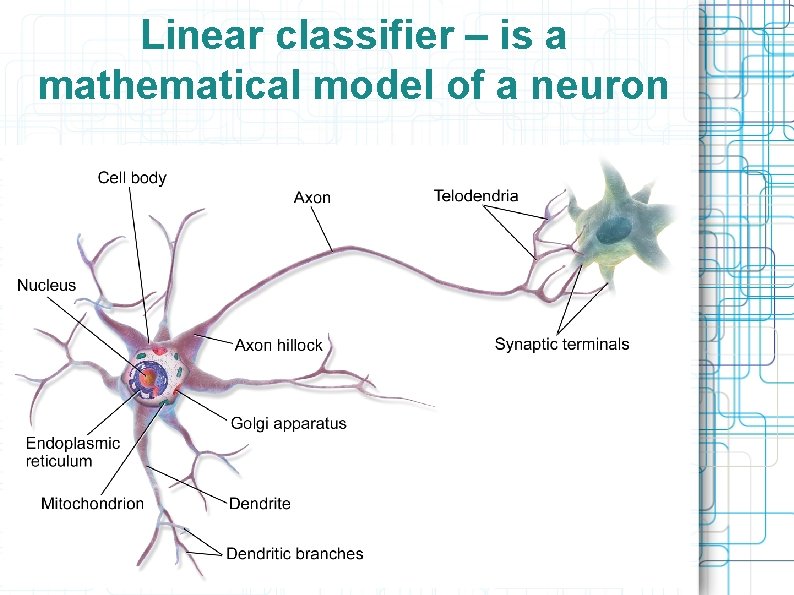 Linear classifier – is a mathematical model of a neuron

Cell body
Axon
Telodendria
Nucleus
Axon hillock
Synaptic terminals
Golgi apparatus
Endoplasmic reticulum
Mitochondrion
Dendrite
Dendritic branches